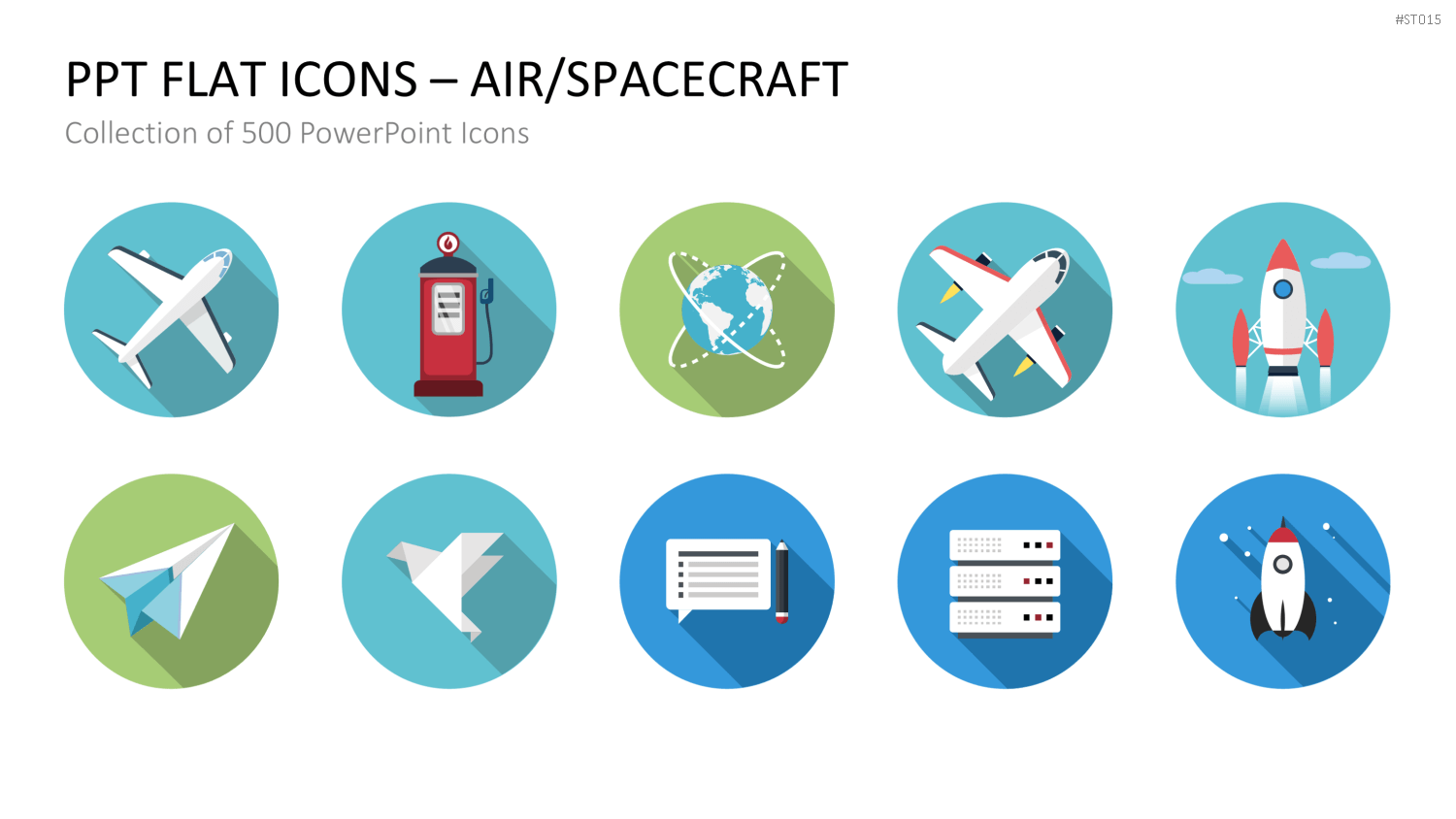 #ST015

PPT FLAT ICONS – AIR/SPACECRAFT

Collection of 500 PowerPoint Icons